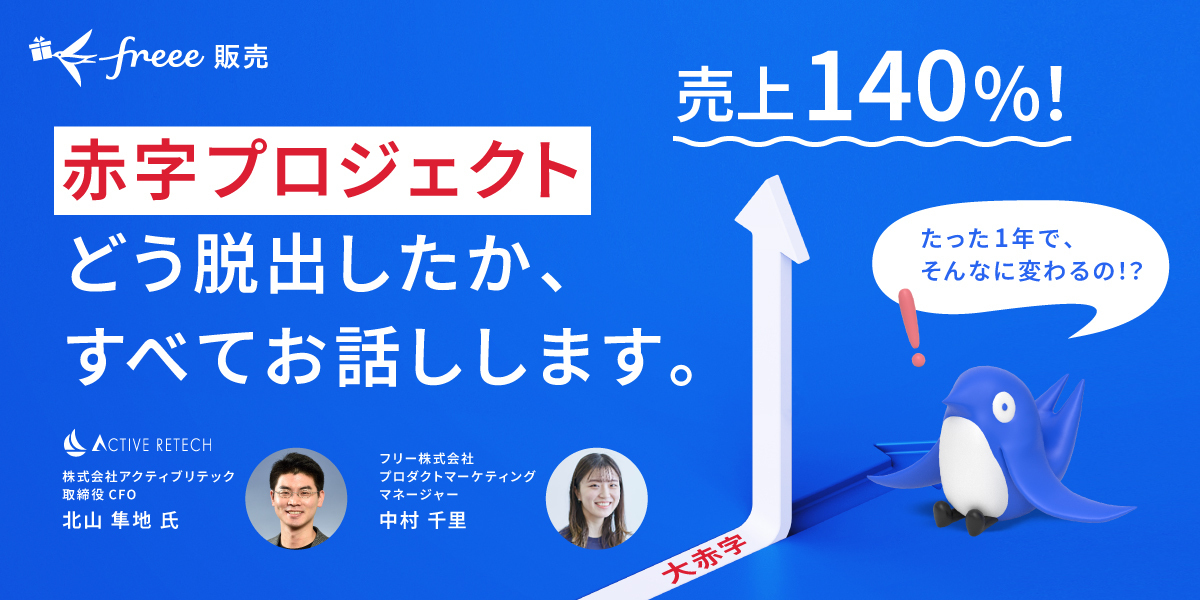 freee 販売

売上140%!

赤字プロジェクト
どう脱出したか、
すべてお話しします。

たった1年で、
そんなに変わるの!?

ACTIVE RETECH
株式会社アクティブリテック
取締役 CFO
北山 隼地 氏

フリー株式会社
プロダクトマーケティング
マネージャー
中村 千里

大赤字